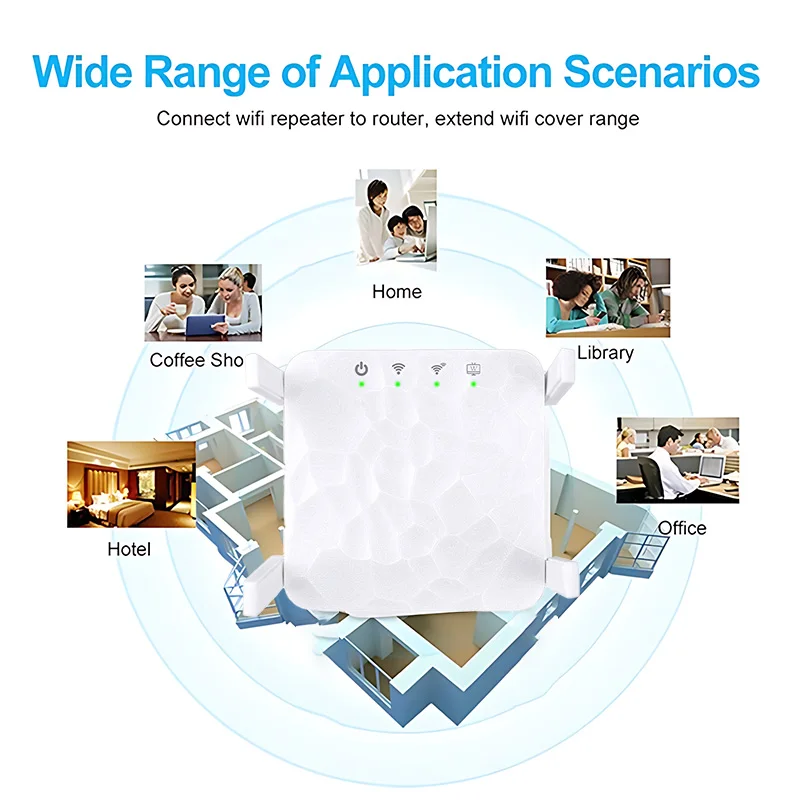 Wide Range of Application Scenarios

Connect wifi repeater to router, extend wifi cover range

Home

Coffee Sho

Library

Hotel

Office